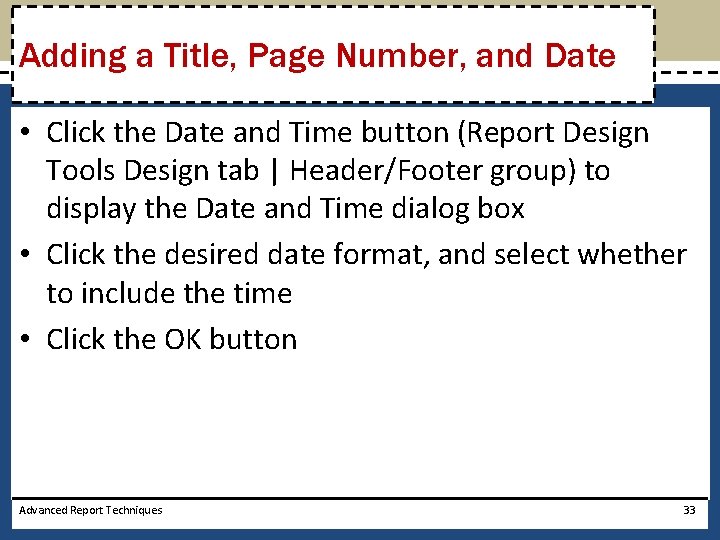 Adding a Title, Page Number, and Date

• Click the Date and Time button (Report Design Tools Design tab | Header/Footer group) to display the Date and Time dialog box
• Click the desired date format, and select whether to include the time
• Click the OK button

Advanced Report Techniques

33